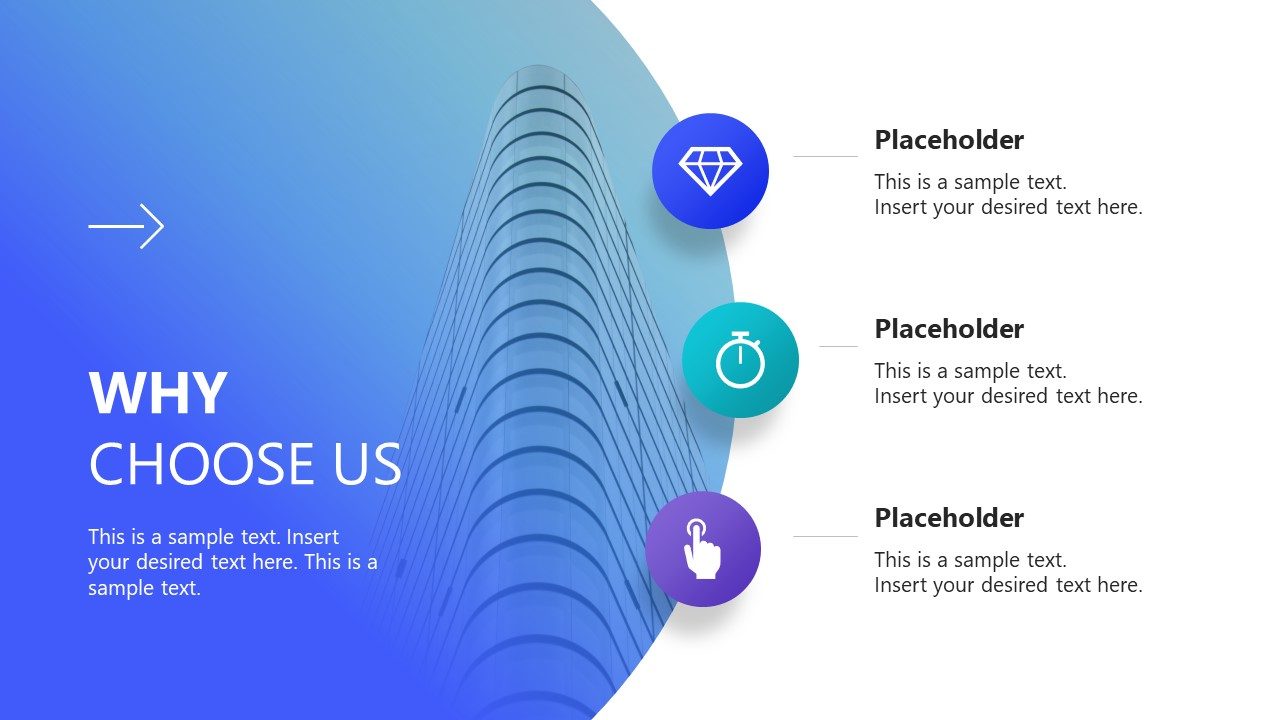 WHY
CHOOSE US

This is a sample text. Insert your desired text here. This is a sample text.

Placeholder
This is a sample text.
Insert your desired text here.

Placeholder
This is a sample text.
Insert your desired text here.

Placeholder
This is a sample text.
Insert your desired text here.